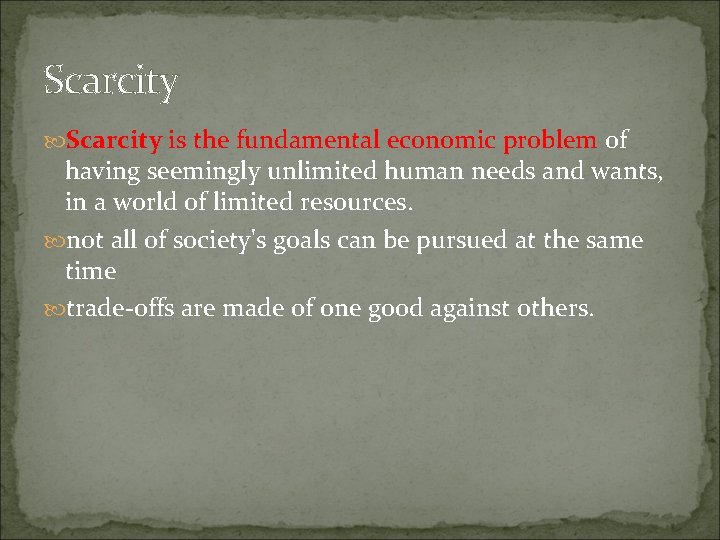 Scarcity

Scarcity is the fundamental economic problem of having seemingly unlimited human needs and wants, in a world of limited resources.

not all of society's goals can be pursued at the same time

trade-offs are made of one good against others.